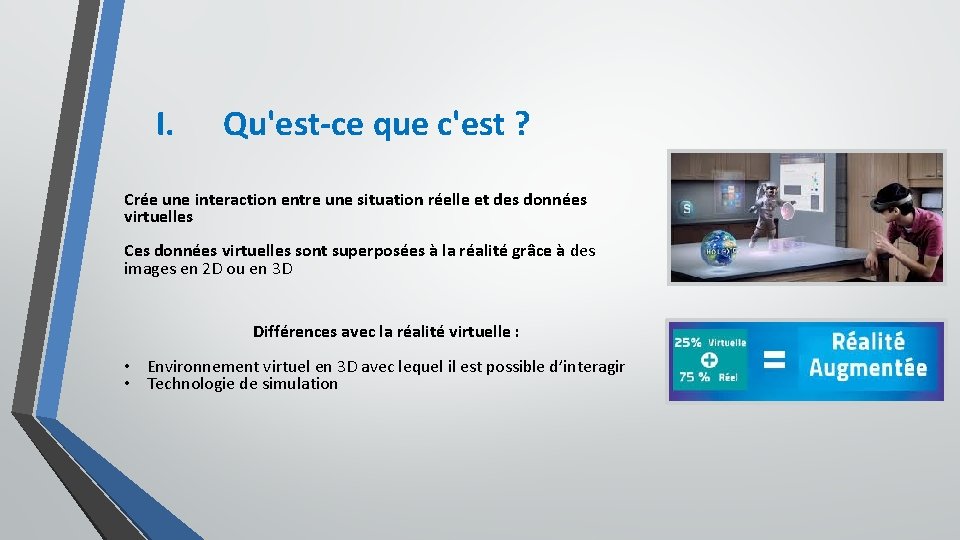 I. Qu'est-ce que c'est ?

Crée une interaction entre une situation réelle et des données virtuelles

Ces données virtuelles sont superposées à la réalité grâce à des images en 2D ou en 3D

Différences avec la réalité virtuelle :

• Environnement virtuel en 3D avec lequel il est possible d'interagir
• Technologie de simulation

25% Virtuelle
+
75 % Réel
=
Réalité Augmentée